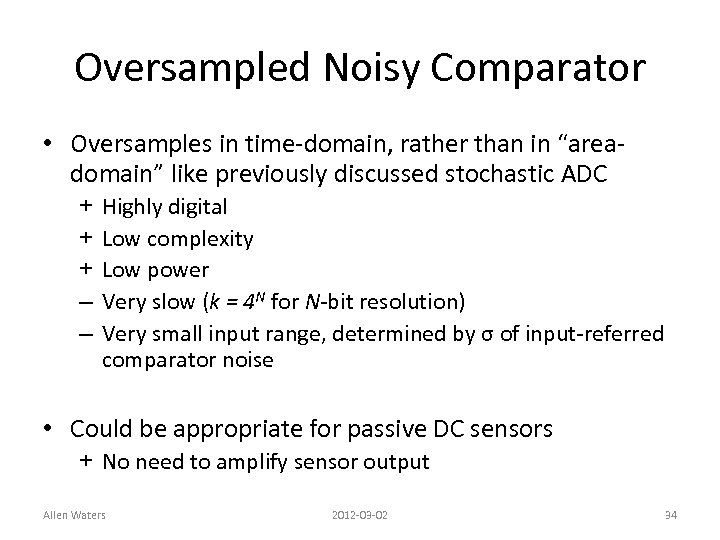 Oversampled Noisy Comparator

• Oversamples in time-domain, rather than in "area-domain" like previously discussed stochastic ADC
+ Highly digital
+ Low complexity
+ Low power
– Very slow ($k = 4^N$ for $N$-bit resolution)
– Very small input range, determined by σ of input-referred comparator noise

• Could be appropriate for passive DC sensors
+ No need to amplify sensor output

Allen Waters
2012-03-02
34